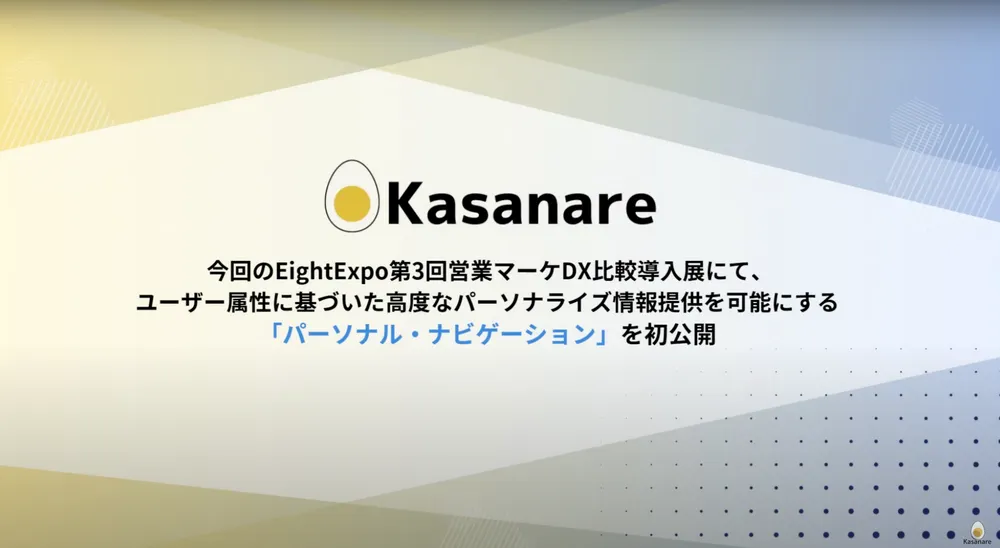 Kasanare

今回のEightExpo第3回営業マーケDX比較導入展にて、
ユーザー属性に基づいた高度なパーソナライズ情報提供を可能にする
「パーソナル・ナビゲーション」を初公開

Kasanare